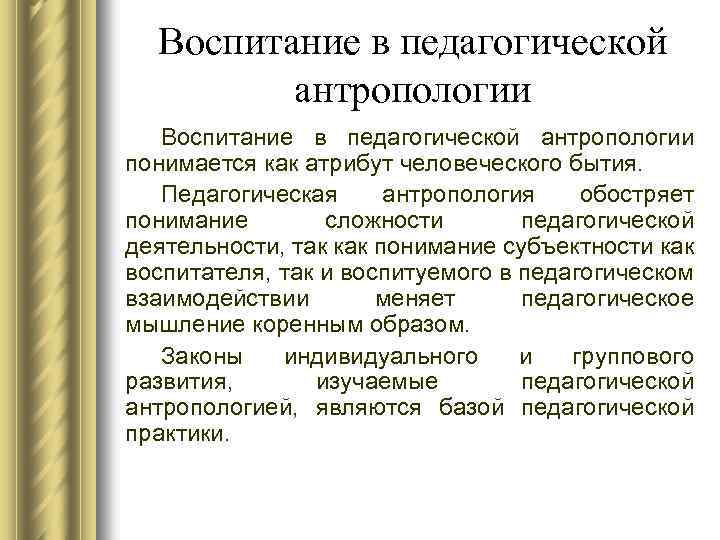 Воспитание в педагогической антропологии

Воспитание в педагогической антропологии понимается как атрибут человеческого бытия.

Педагогическая антропология обостряет понимание сложности педагогической деятельности, так как понимание субъектности как воспитателя, так и воспитуемого в педагогическом взаимодействии меняет педагогическое мышление коренным образом.

Законы индивидуального и группового развития, изучаемые педагогической антропологией, являются базой педагогической практики.